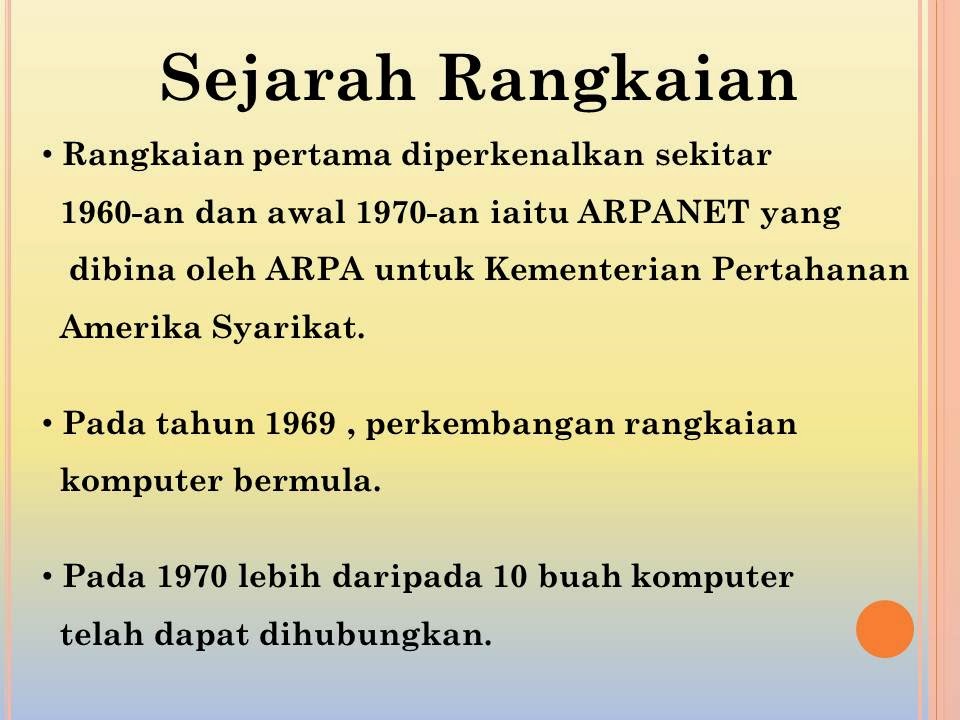 Sejarah Rangkaian

• Rangkaian pertama diperkenalkan sekitar 1960-an dan awal 1970-an iaitu ARPANET yang dibina oleh ARPA untuk Kementerian Pertahanan Amerika Syarikat.

• Pada tahun 1969 , perkembangan rangkaian komputer bermula.

• Pada 1970 lebih daripada 10 buah komputer telah dapat dihubungkan.